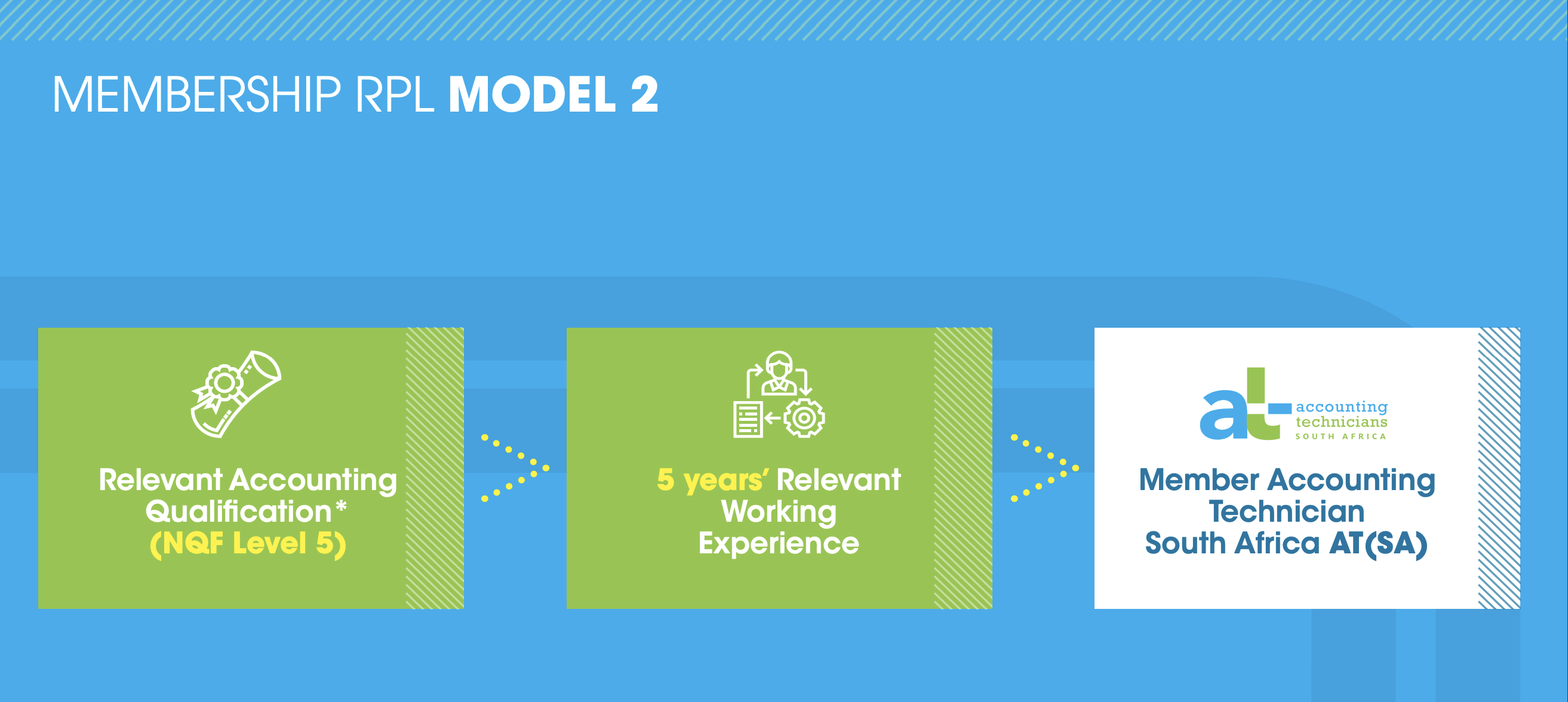 MEMBERSHIP RPL MODEL 2

Relevant Accounting Qualification* (NQF Level 5)

5 years' Relevant Working Experience

at accounting technicians SOUTH AFRICA

Member Accounting Technician South Africa AT(SA)